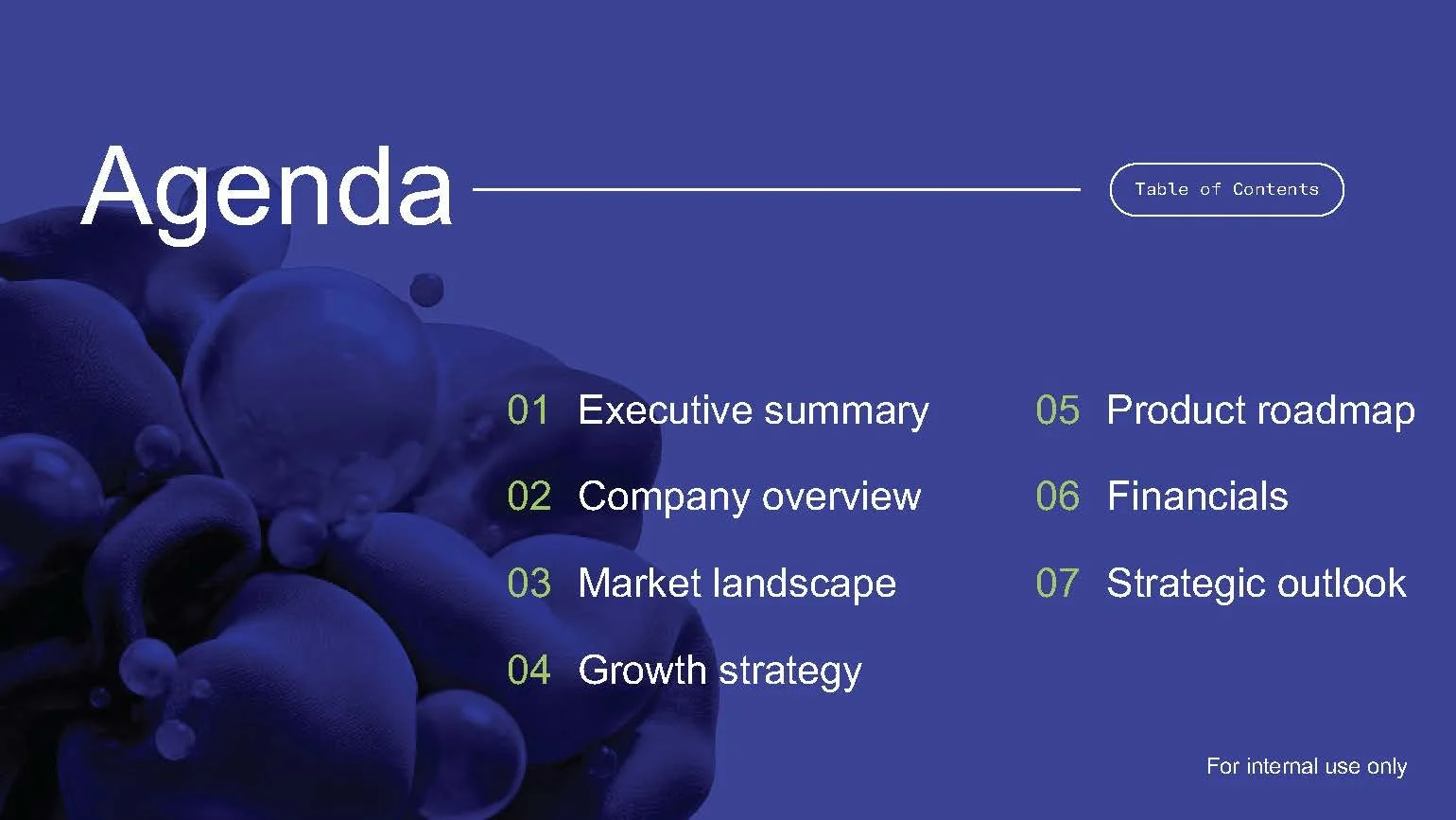 Agenda

Table of Contents

01 Executive summary

02 Company overview

03 Market landscape

04 Growth strategy

05 Product roadmap

06 Financials

07 Strategic outlook

For internal use only